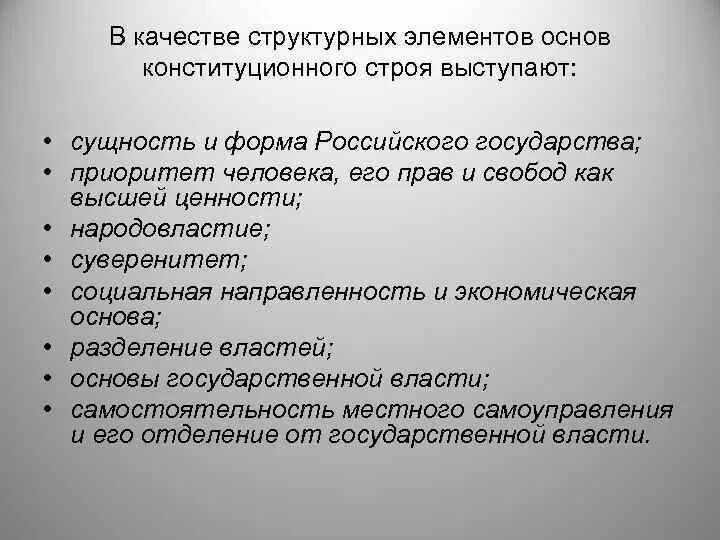 В качестве структурных элементов основ конституционного строя выступают:

• сущность и форма Российского государства;
• приоритет человека, его прав и свобод как высшей ценности;
• народовластие;
• суверенитет;
• социальная направленность и экономическая основа;
• разделение властей;
• основы государственной власти;
• самостоятельность местного самоуправления и его отделение от государственной власти.